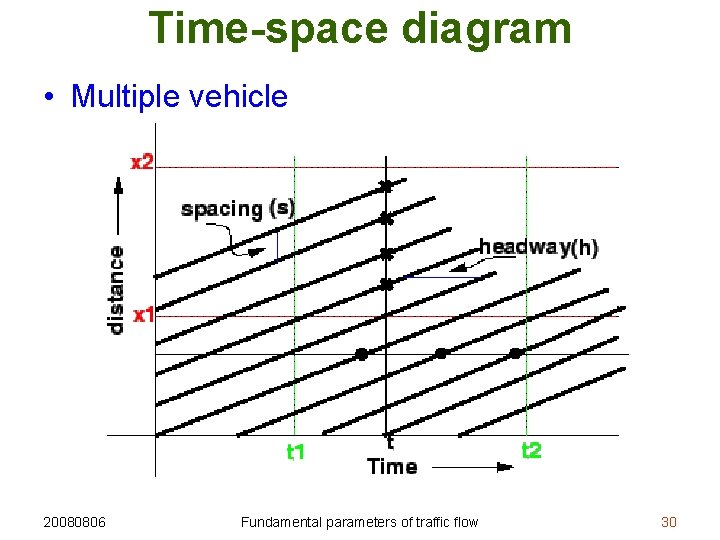 Time-space diagram

• Multiple vehicle

x2

spacing (s)

headway(h)

distance

x1

t1

t

t2

Time

20080806

Fundamental parameters of traffic flow

30